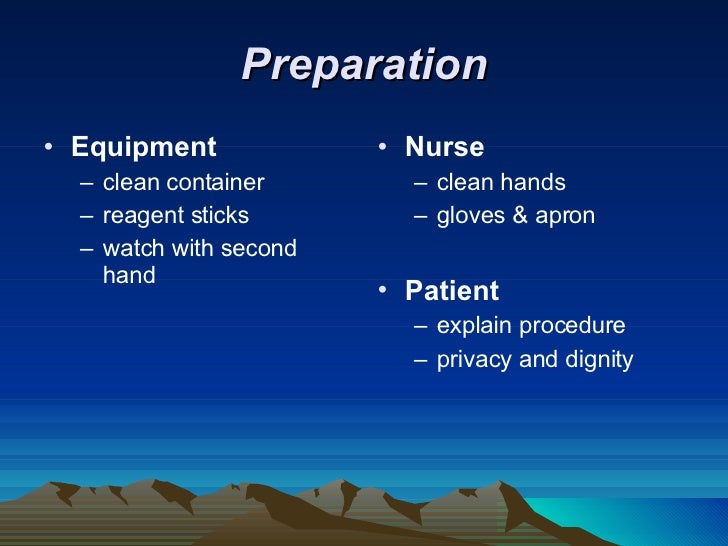 Preparation

• Equipment
– clean container
– reagent sticks
– watch with second hand

• Nurse
– clean hands
– gloves & apron

• Patient
– explain procedure
– privacy and dignity